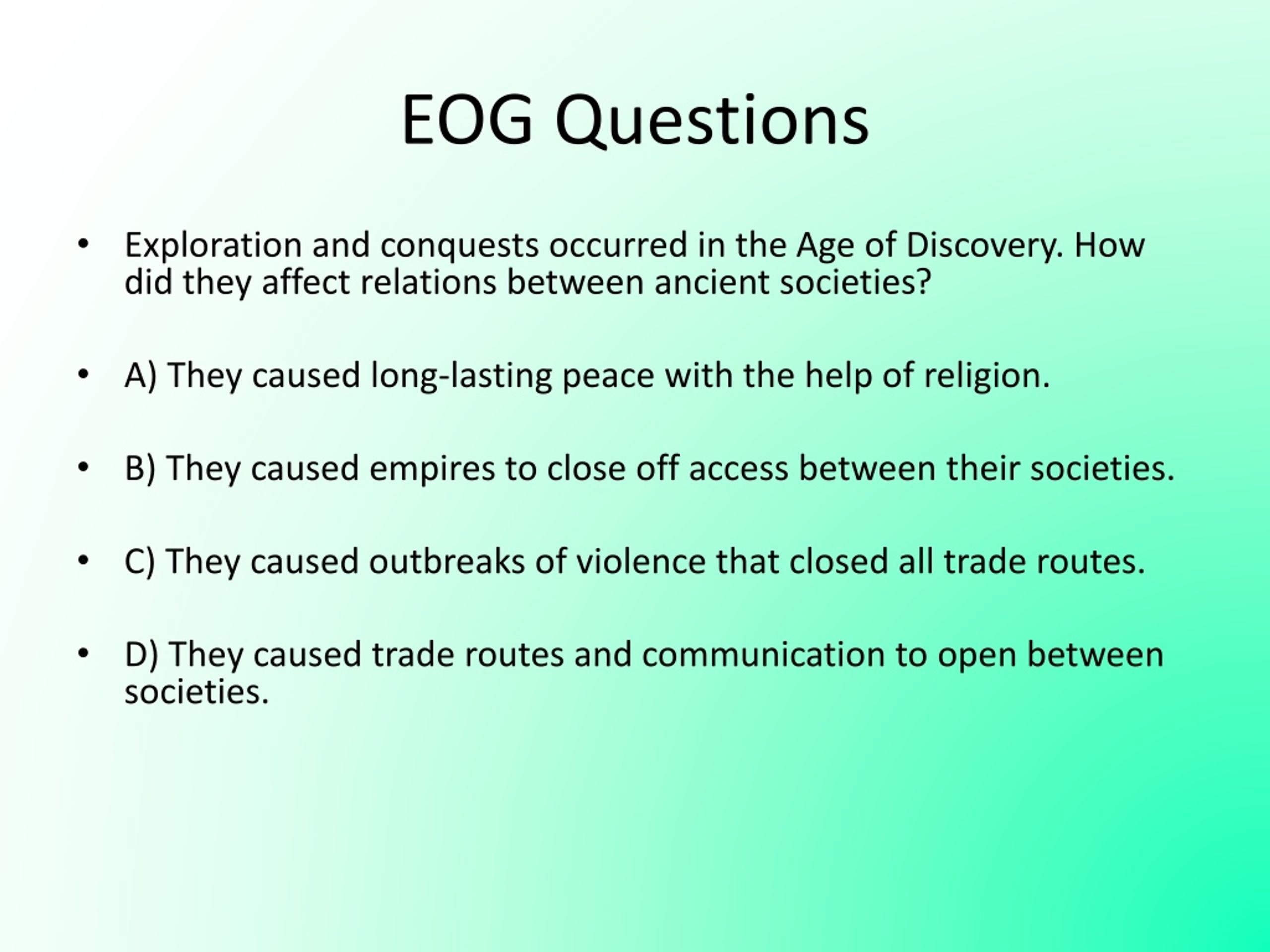 EOG Questions

• Exploration and conquests occurred in the Age of Discovery. How did they affect relations between ancient societies?

• A) They caused long-lasting peace with the help of religion.

• B) They caused empires to close off access between their societies.

• C) They caused outbreaks of violence that closed all trade routes.

• D) They caused trade routes and communication to open between societies.